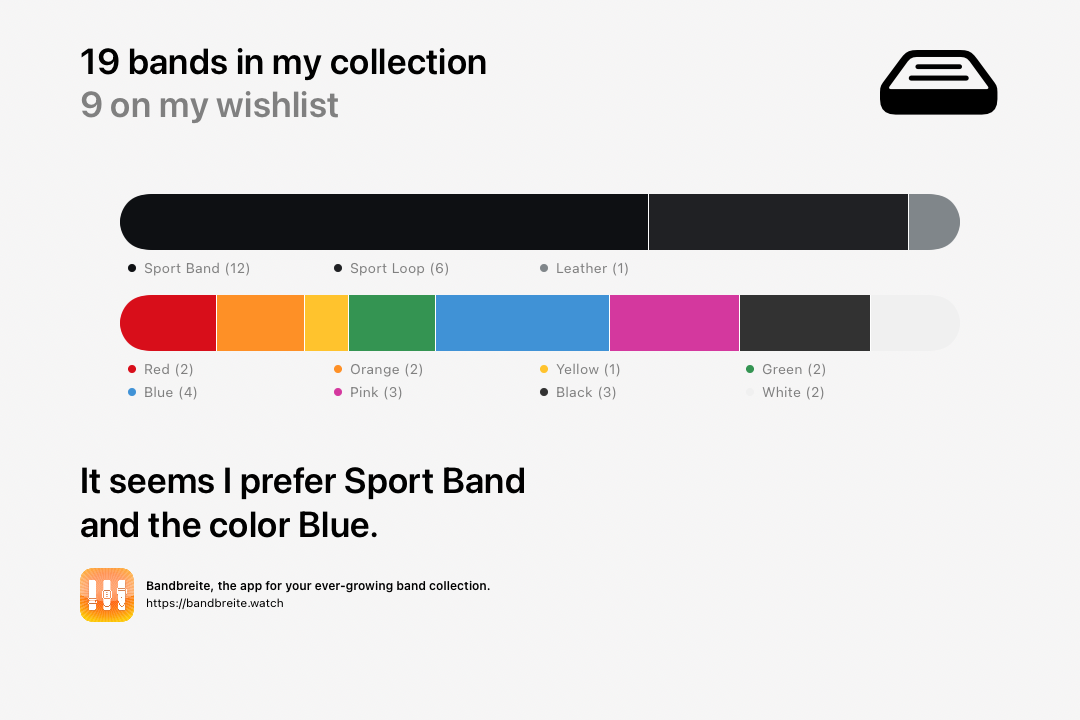 19 bands in my collection
9 on my wishlist

Sport Band (12)
Sport Loop (6)
Leather (1)

Red (2)
Orange (2)
Yellow (1)
Green (2)
Blue (4)
Pink (3)
Black (3)
White (2)

It seems I prefer Sport Band and the color Blue.

Bandbreite, the app for your ever-growing band collection.
https://bandbreite.watch